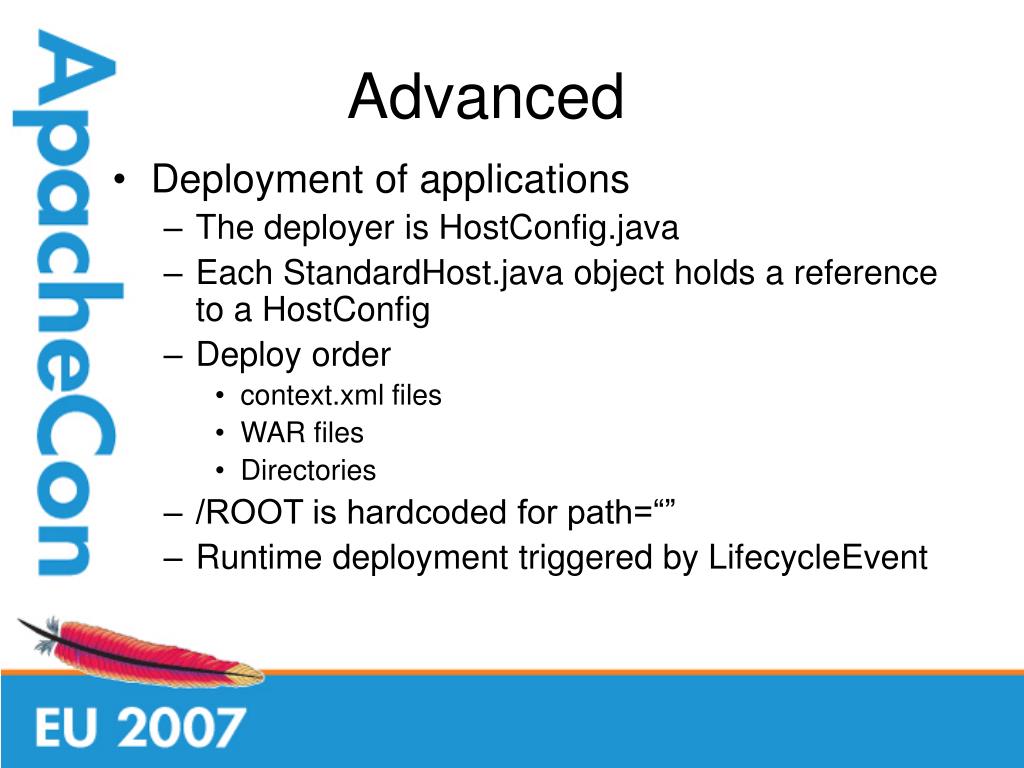 ApacheCon

Advanced

• Deployment of applications
– The deployer is HostConfig.java
– Each StandardHost.java object holds a reference to a HostConfig
– Deploy order
• context.xml files
• WAR files
• Directories
– /ROOT is hardcoded for path=“”
– Runtime deployment triggered by LifecycleEvent

EU 2007